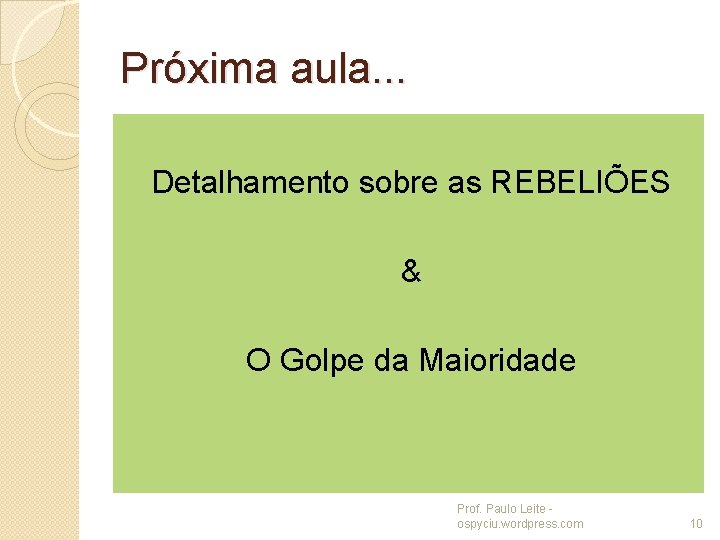 Próxima aula...

Detalhamento sobre as REBELIÕES

&

O Golpe da Maioridade

Prof. Paulo Leite - ospyciu.wordpress.com

10